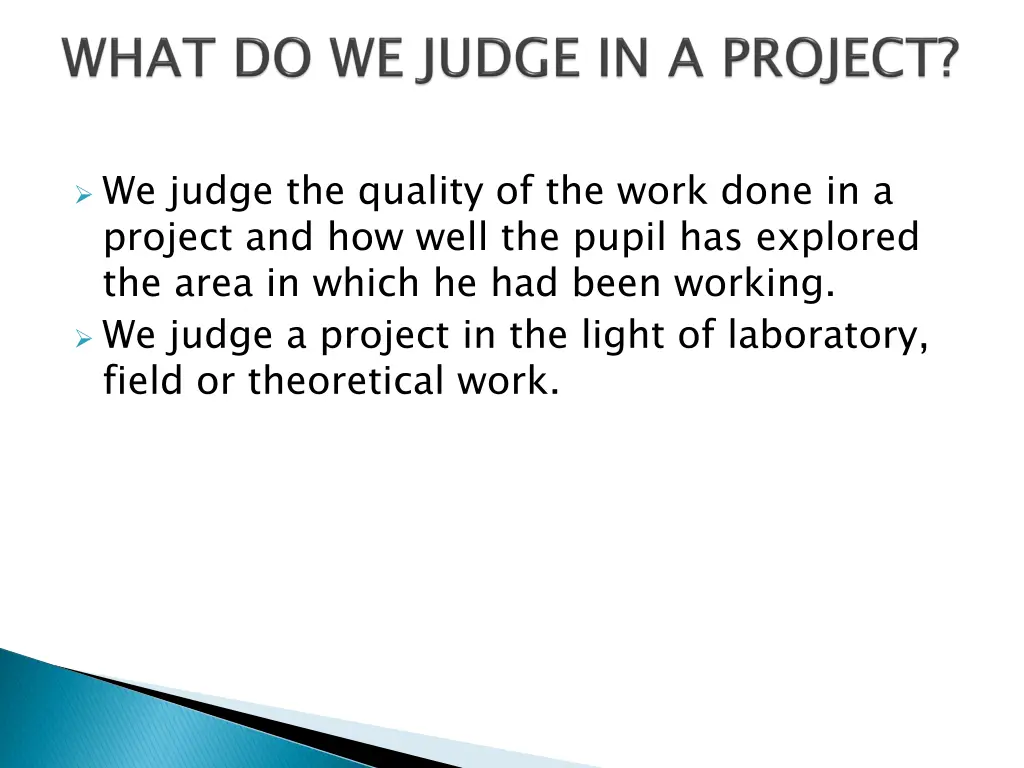 WHAT DO WE JUDGE IN A PROJECT?

We judge the quality of the work done in a project and how well the pupil has explored the area in which he had been working.

We judge a project in the light of laboratory, field or theoretical work.